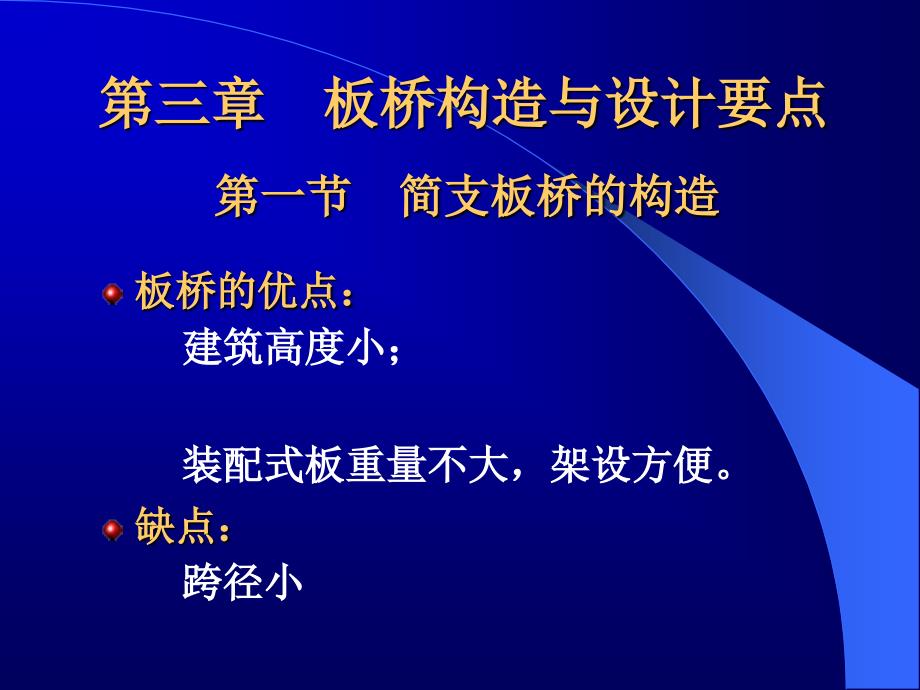 第三章　板桥构造与设计要点

第一节　简支板桥的构造

板桥的优点：

建筑高度小；

装配式板重量不大，架设方便。

缺点：

跨径小